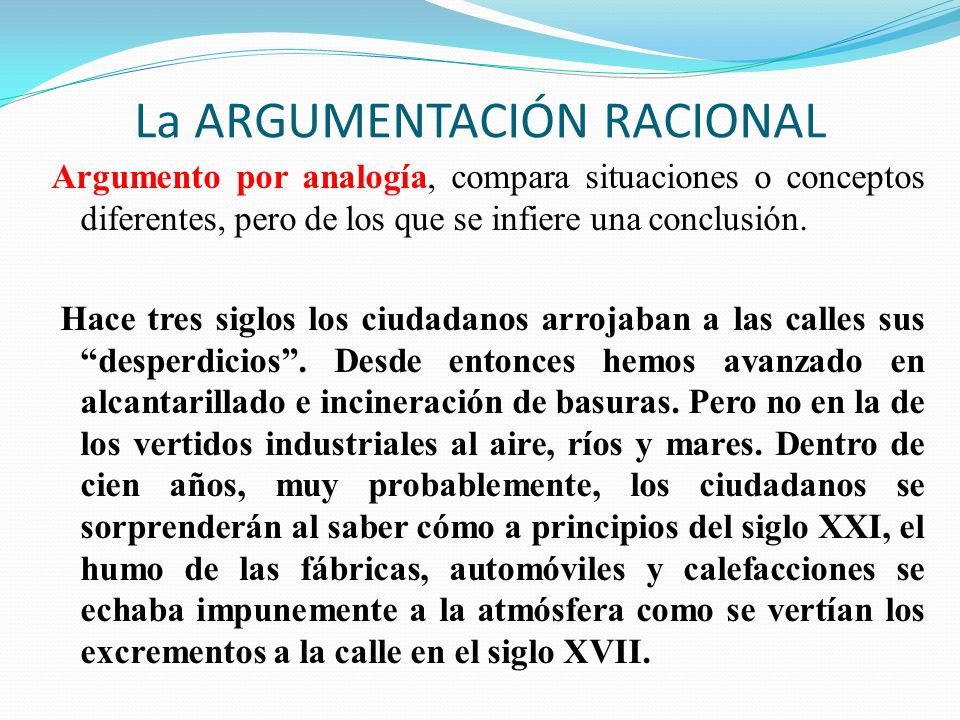 La ARGUMENTACIÓN RACIONAL

Argumento por analogía, compara situaciones o conceptos diferentes, pero de los que se infiere una conclusión.

Hace tres siglos los ciudadanos arrojaban a las calles sus “desperdicios”. Desde entonces hemos avanzado en alcantarillado e incineración de basuras. Pero no en la de los vertidos industriales al aire, ríos y mares. Dentro de cien años, muy probablemente, los ciudadanos se sorprenderán al saber cómo a principios del siglo XXI, el humo de las fábricas, automóviles y calefacciones se echaba impunemente a la atmósfera como se vertían los excrementos a la calle en el siglo XVII.